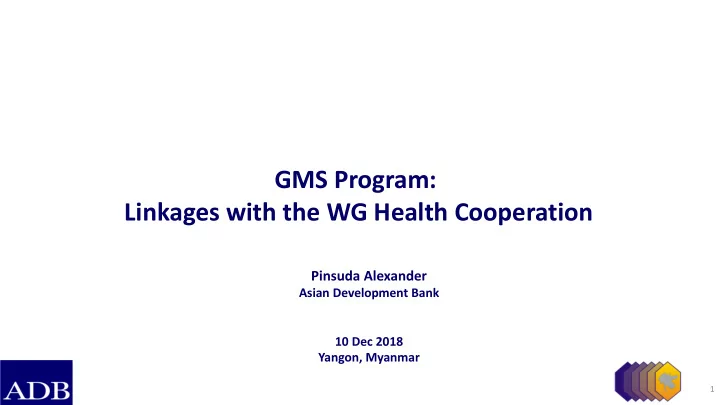 GMS Program:
Linkages with the WG Health Cooperation

Pinsuda Alexander
Asian Development Bank

10 Dec 2018
Yangon, Myanmar

ADB

1